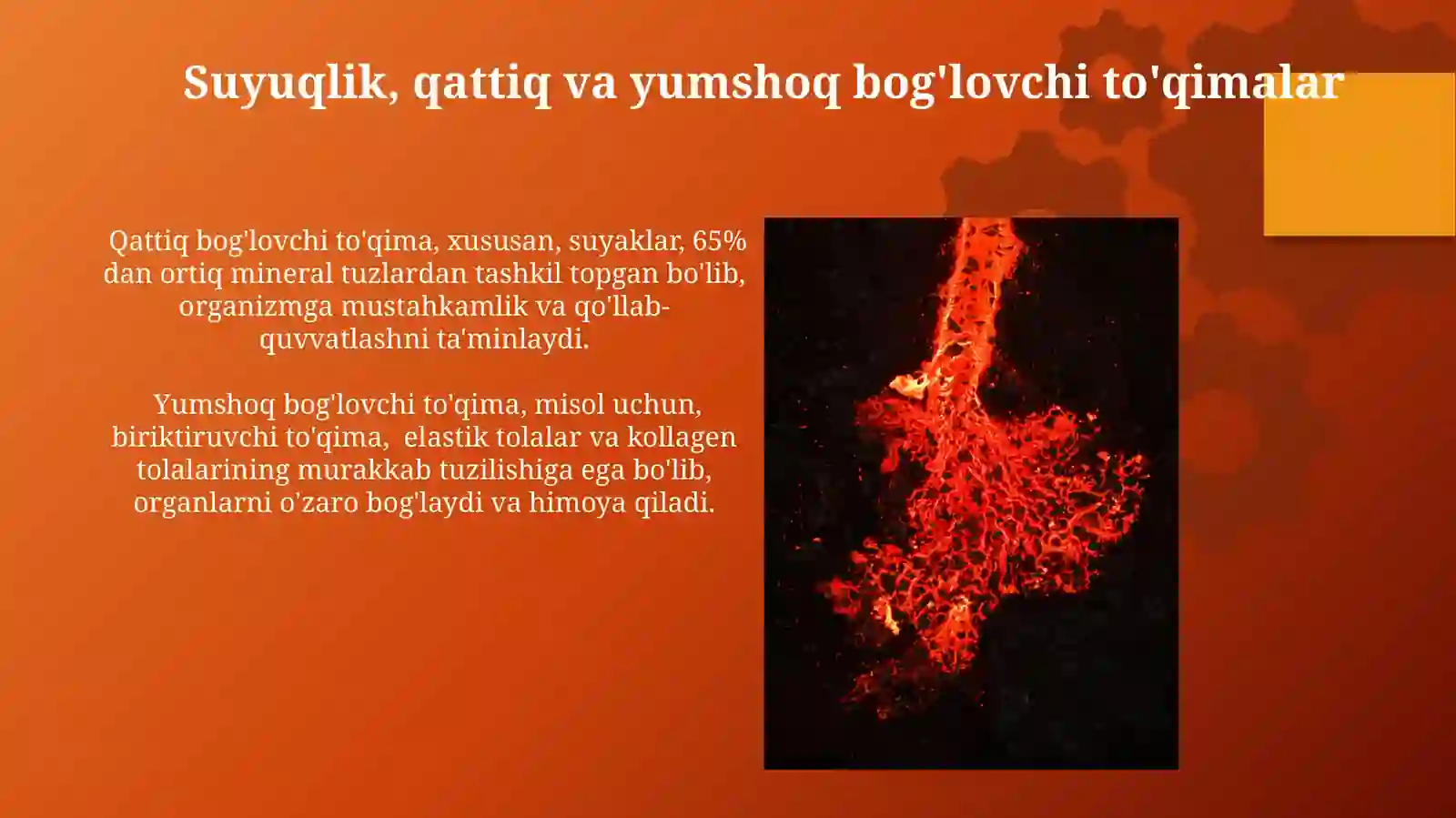 Suyuqlik, qattiq va yumshoq bog'lovchi to'qimalar

Qattiq bog'lovchi to'qima, xususan, suyaklar, 65% dan ortiq mineral tuzlardan tashkil topgan bo'lib, organizmga mustahkamlik va qo'llab-quvvatlashni ta'minlaydi.

Yumshoq bog'lovchi to'qima, misol uchun, biriktiruvchi to'qima, elastik tolalar va kollagen tolalarining murakkab tuzilishiga ega bo'lib, organlarni o'zaro bog'laydi va himoya qiladi.